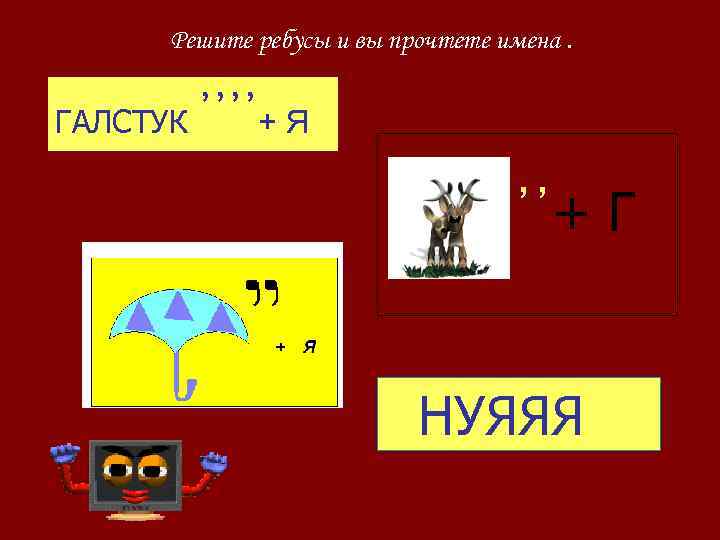 Решите ребусы и вы прочтете имена .

ГАЛСТУК ,,,, + Я

,, + Г

,, + Я

НУЯЯЯ